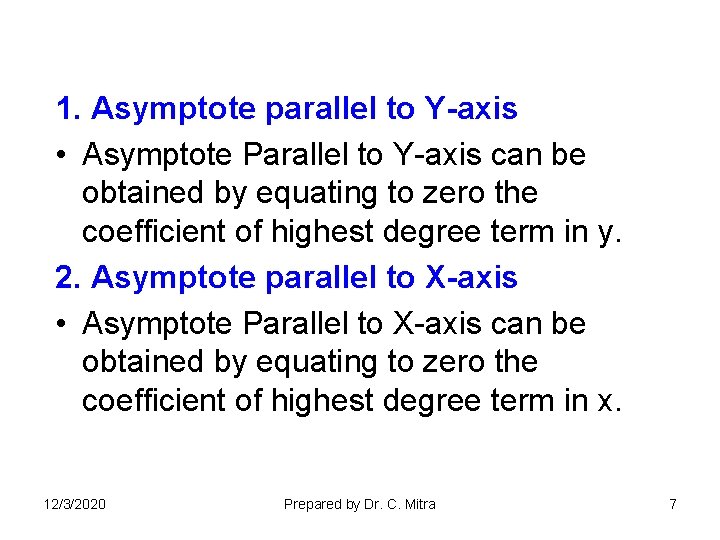 1. Asymptote parallel to Y-axis

• Asymptote Parallel to Y-axis can be obtained by equating to zero the coefficient of highest degree term in y.

2. Asymptote parallel to X-axis

• Asymptote Parallel to X-axis can be obtained by equating to zero the coefficient of highest degree term in x.

12/3/2020 Prepared by Dr. C. Mitra 7